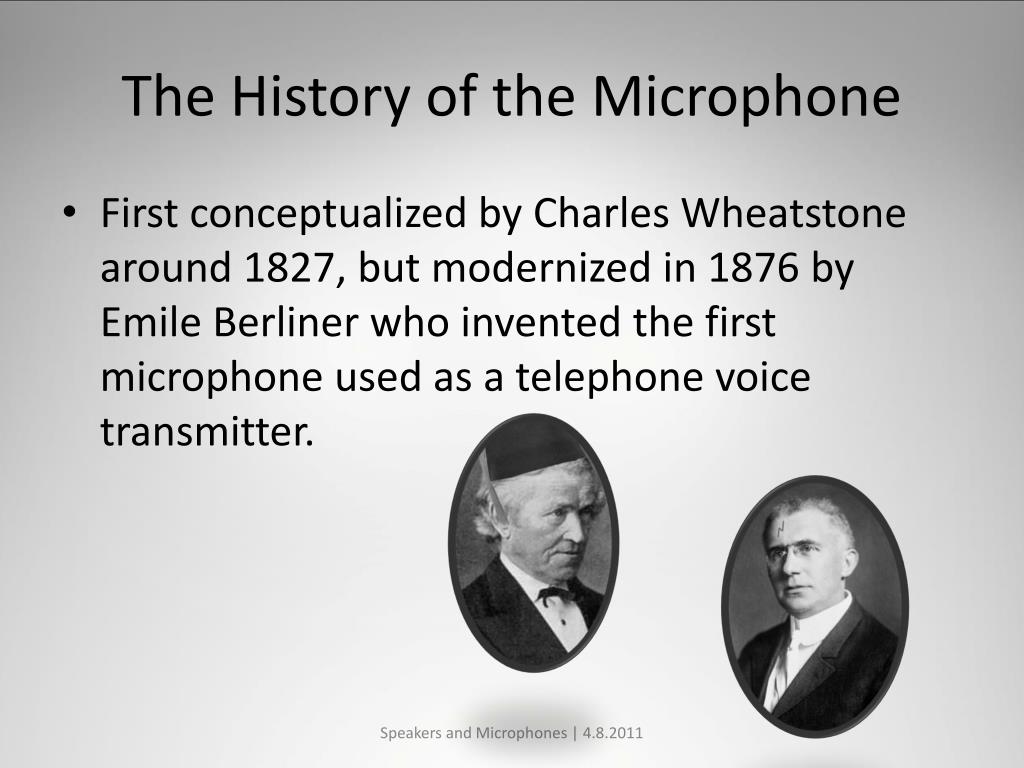 The History of the Microphone

• First conceptualized by Charles Wheatstone around 1827, but modernized in 1876 by Emile Berliner who invented the first microphone used as a telephone voice transmitter.

Speakers and Microphones | 4.8.2011